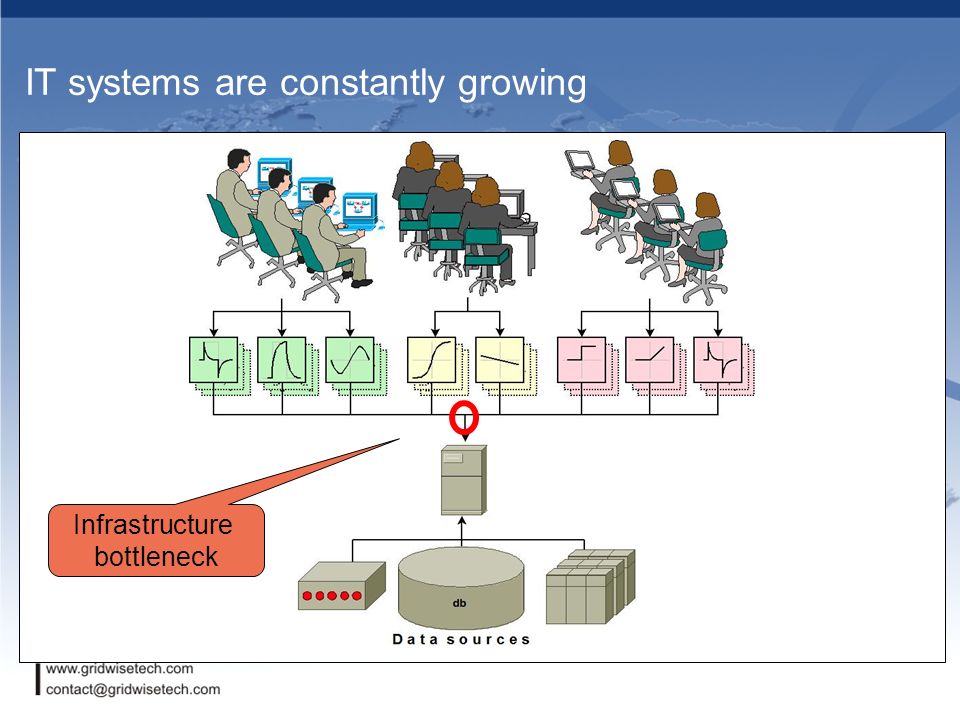 IT systems are constantly growing

Infrastructure bottleneck

db

Data sources

www.gridwisetech.com
contact@gridwisetech.com